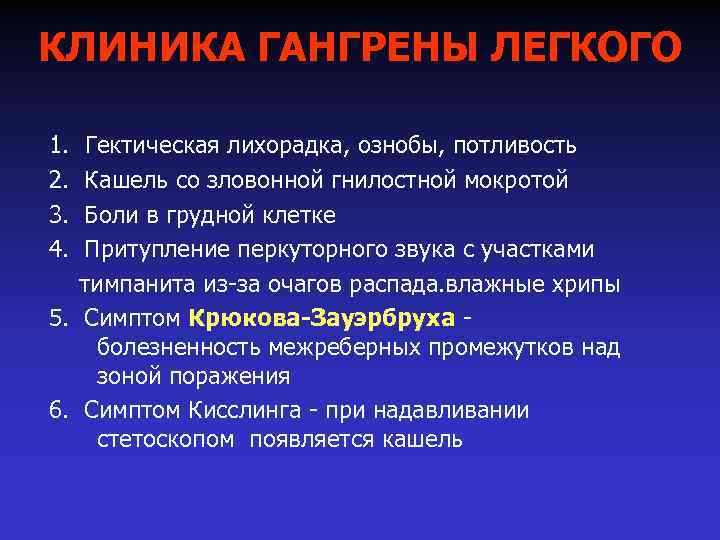 КЛИНИКА ГАНГРЕНЫ ЛЕГКОГО

1. Гектическая лихорадка, ознобы, потливость
2. Кашель со зловонной гнилостной мокротой
3. Боли в грудной клетке
4. Притупление перкуторного звука с участками тимпанита из-за очагов распада.влажные хрипы
5. Симптом Крюкова-Зауэрбруха - болезненность межреберных промежутков над зоной поражения
6. Симптом Кисслинга - при надавливании стетоскопом появляется кашель